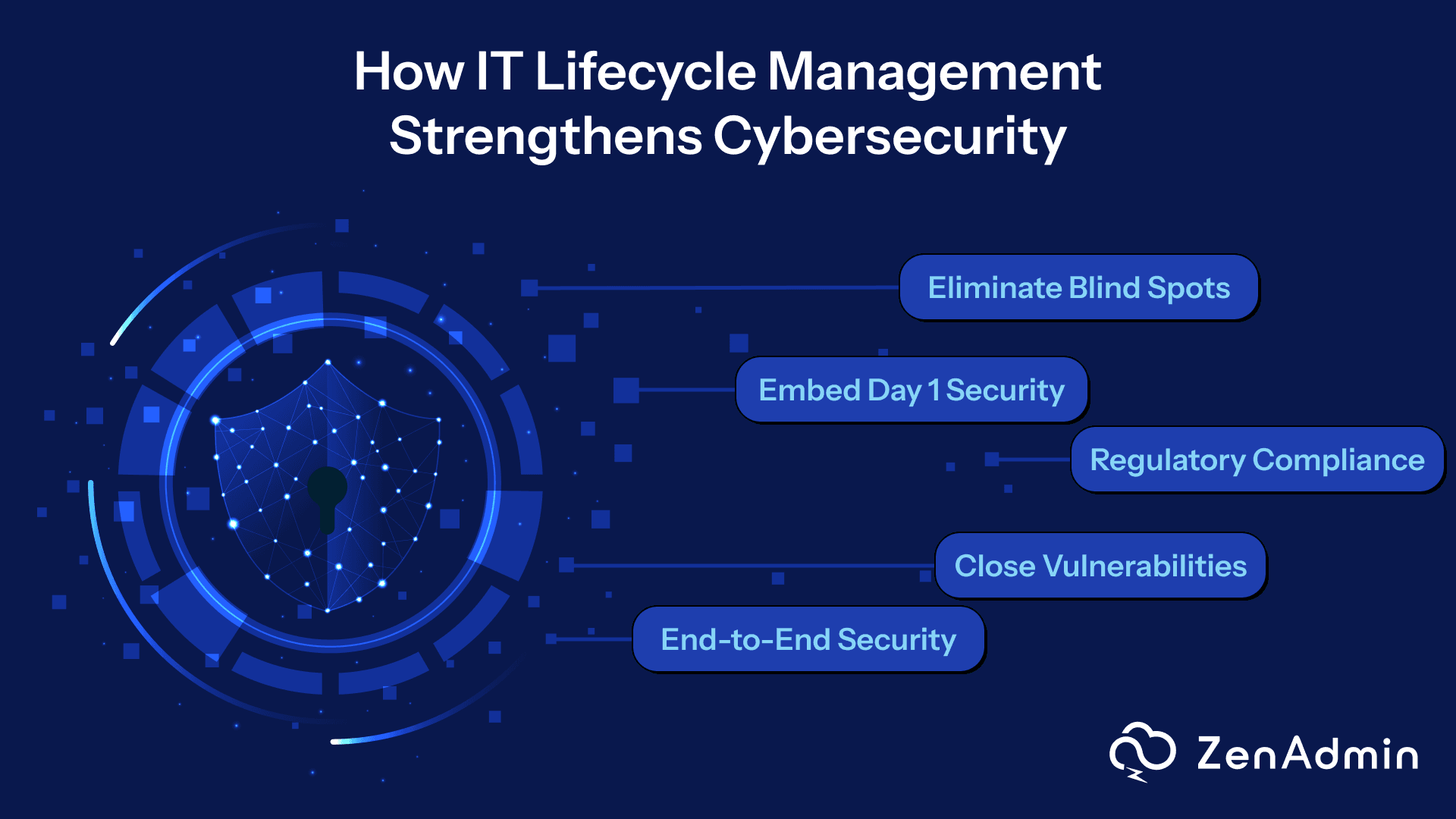 How IT Lifecycle Management Strengthens Cybersecurity

Eliminate Blind Spots

Embed Day 1 Security

Regulatory Compliance

Close Vulnerabilities

End-to-End Security

ZenAdmin